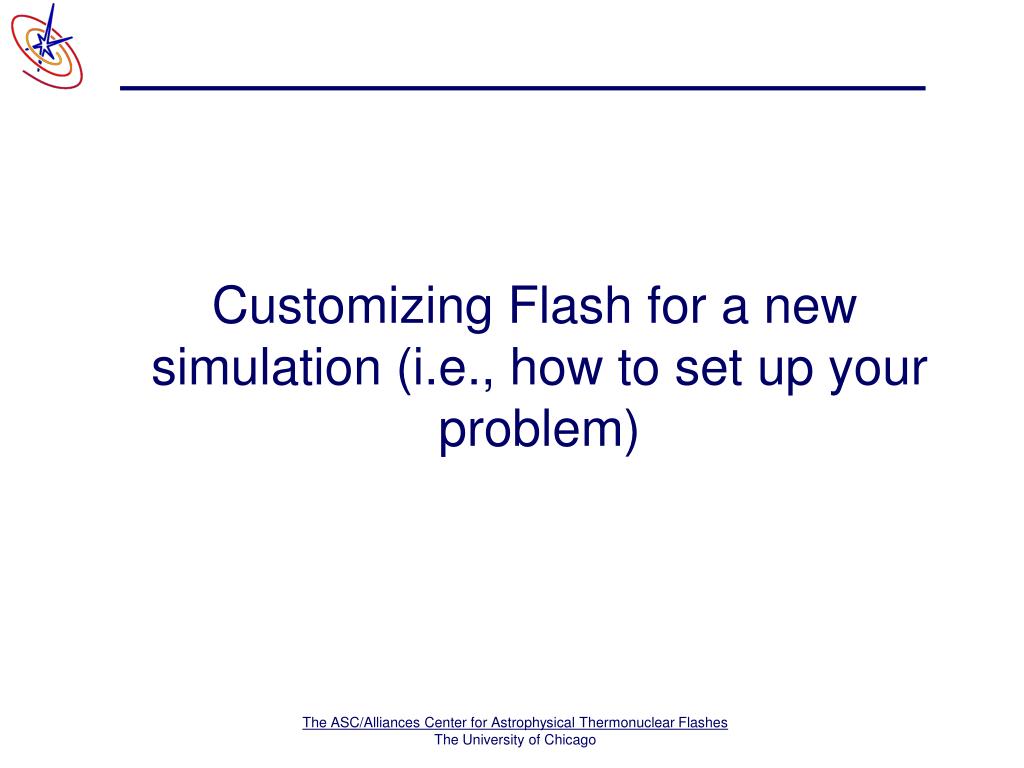 Customizing Flash for a new simulation (i.e., how to set up your problem)

The ASC/Alliances Center for Astrophysical Thermonuclear Flashes
The University of Chicago